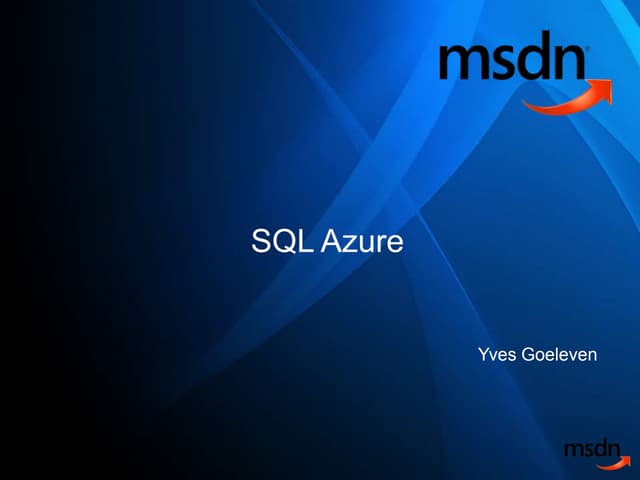 msdn

SQL Azure

Yves Goeleven

msdn